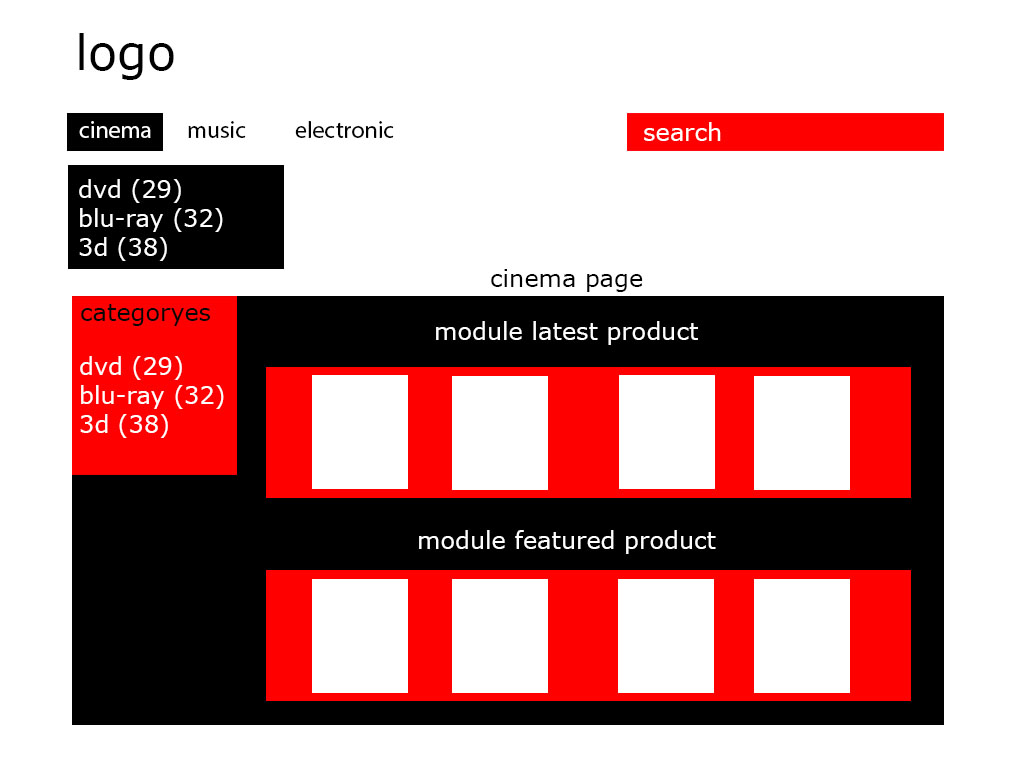 logo

cinema music electronic

search

dvd (29)
blu-ray (32)
3d (38)

cinema page

categoryes

dvd (29)
blu-ray (32)
3d (38)

module latest product

module featured product